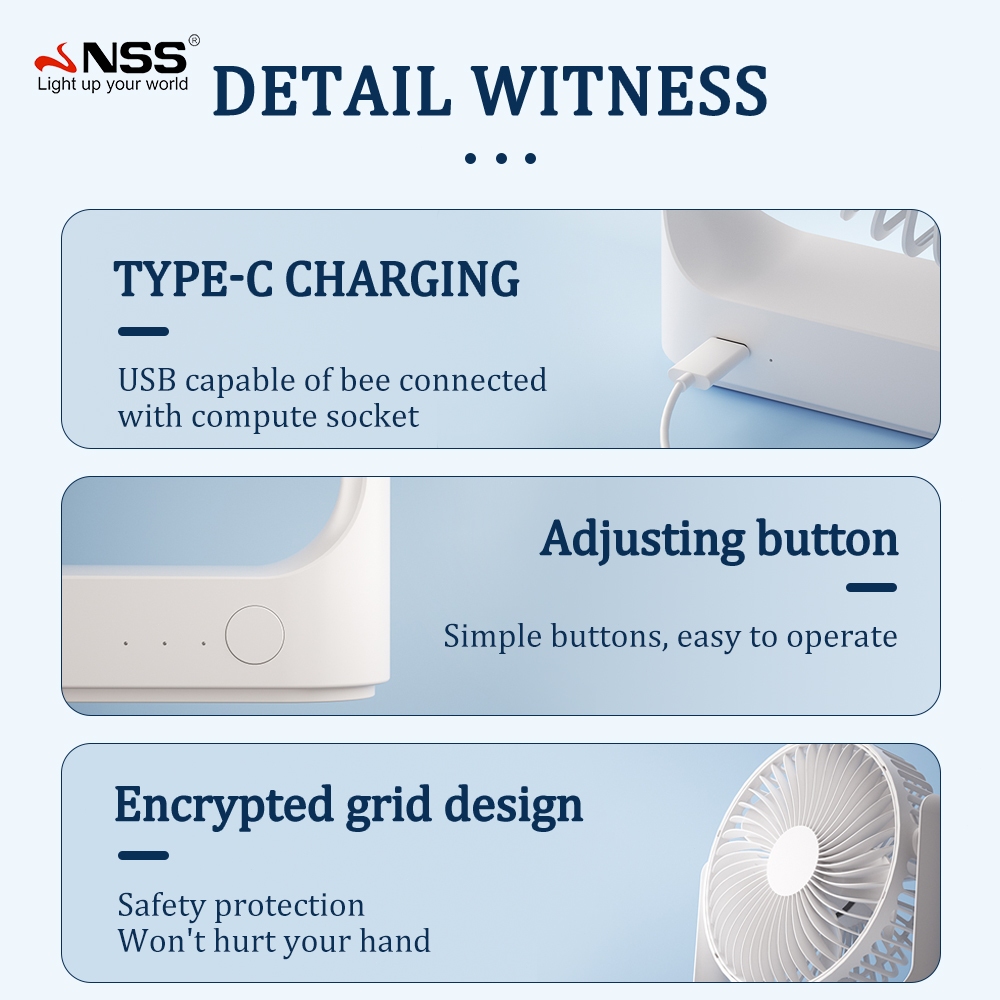 NSS®
Light up your world

DETAIL WITNESS

TYPE-C CHARGING

USB capable of bee connected with compute socket

Adjusting button

Simple buttons, easy to operate

Encrypted grid design

Safety protection
Won't hurt your hand